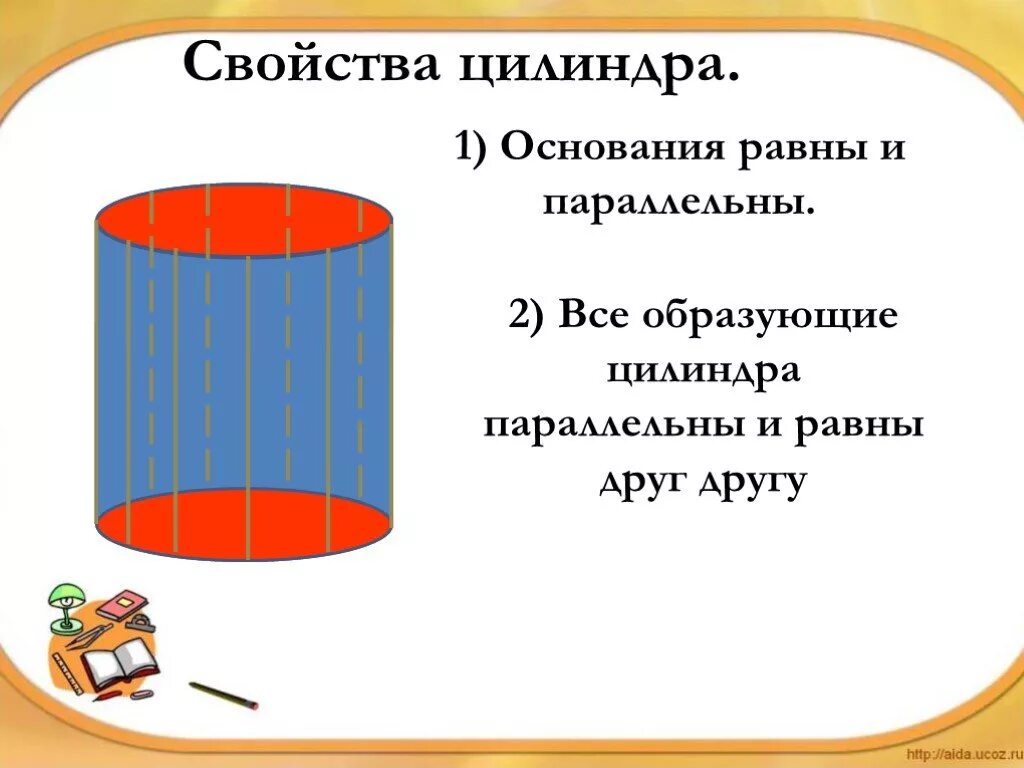 Свойства цилиндра.

1) Основания равны и параллельны.

2) Все образующие цилиндра параллельны и равны друг другу

http://aida.ucoz.ru